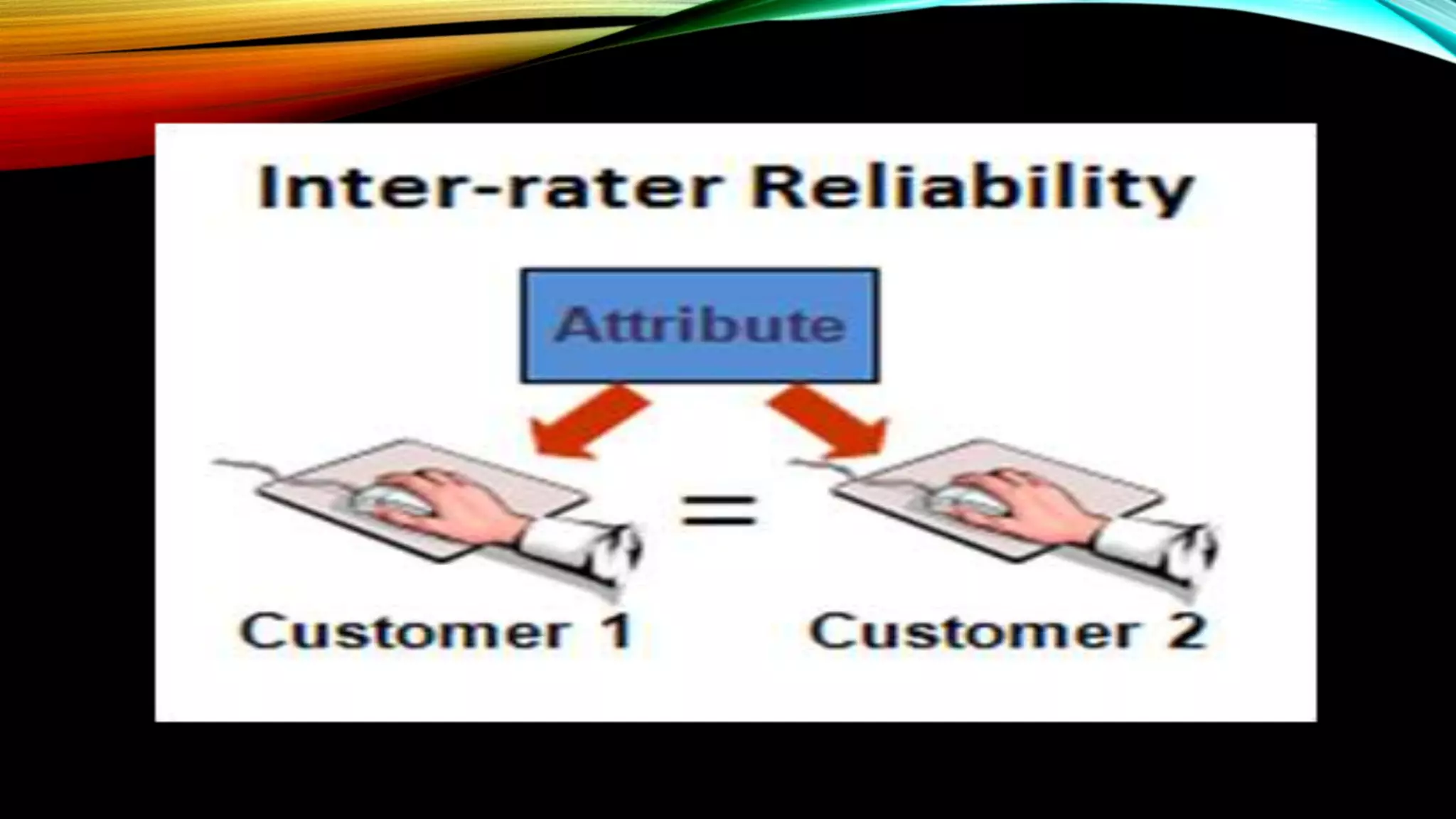 Inter-rater Reliability

Attribute

=

Customer 1

Customer 2